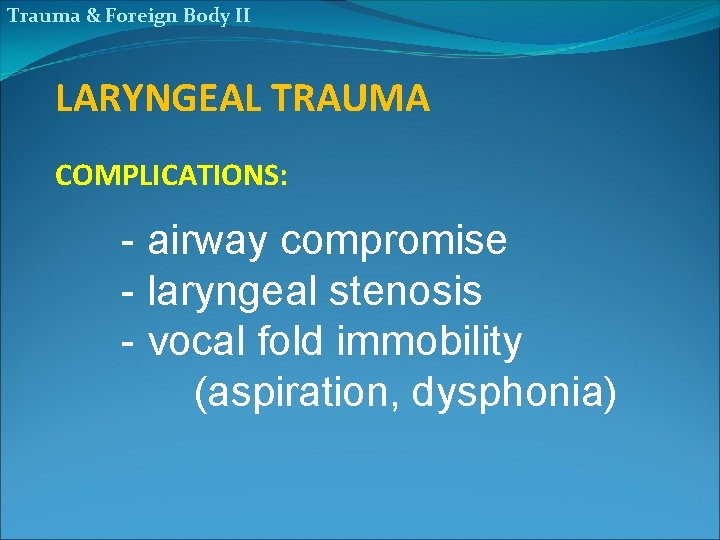 Trauma & Foreign Body II

LARYNGEAL TRAUMA

COMPLICATIONS:

- airway compromise
- laryngeal stenosis
- vocal fold immobility
(aspiration, dysphonia)